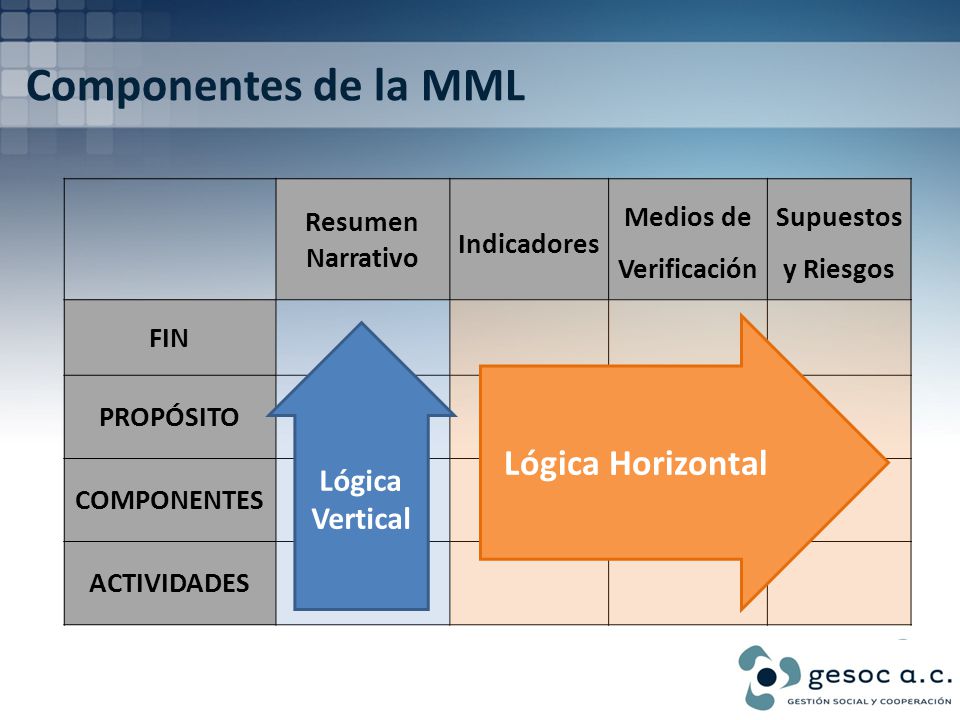 Componentes de la MML

| | Resumen Narrativo | Indicadores | Medios de Verificación | Supuestos y Riesgos |
|---|---|---|---|---|
| FIN | | | | |
| PROPÓSITO | | | | |
| COMPONENTES | | | | |
| ACTIVIDADES | | | | |

Lógica Vertical

Lógica Horizontal

gesoc a.c.
GESTIÓN SOCIAL Y COOPERACIÓN